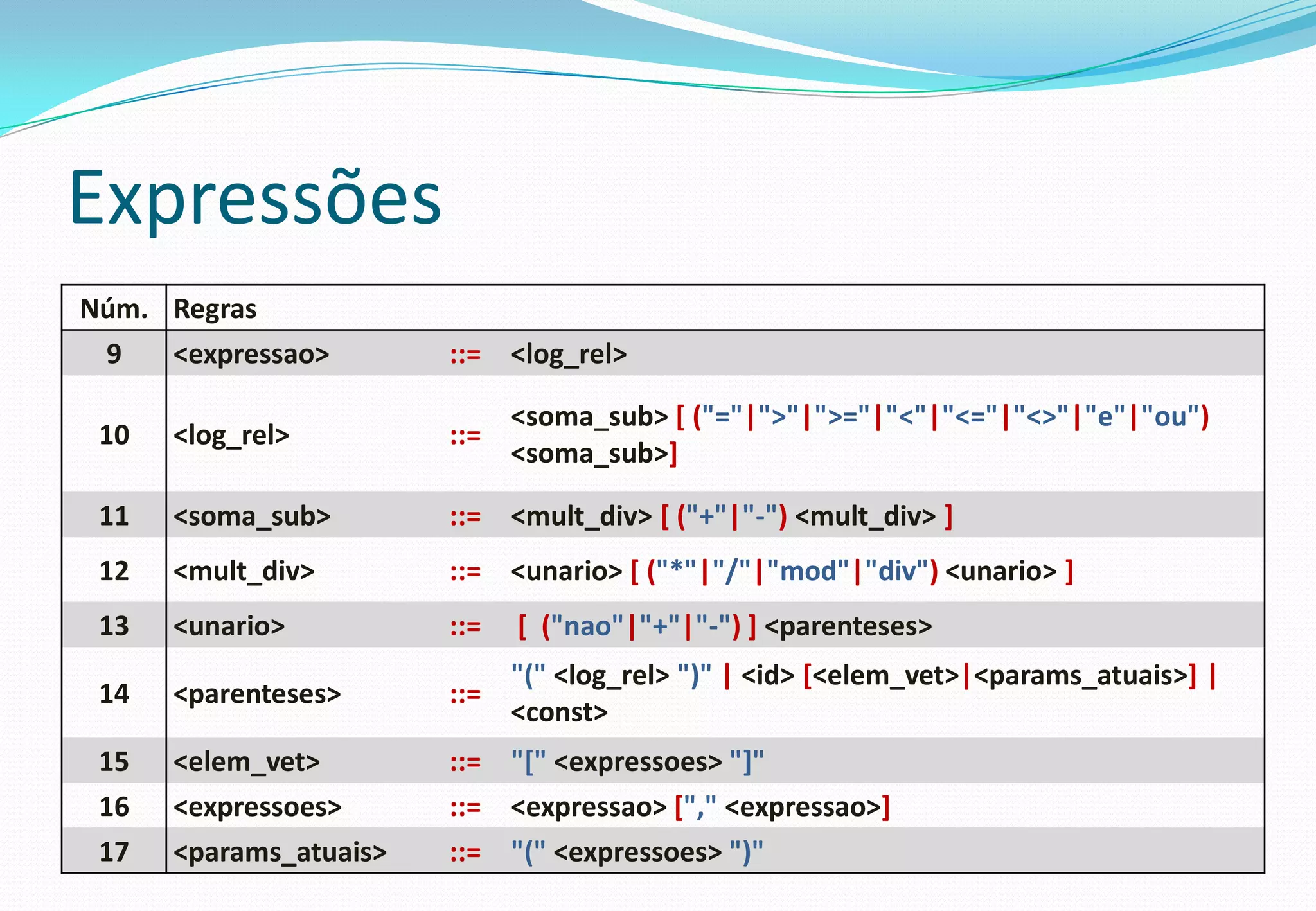 Expressões

| Núm. | Regras | | |
|---|---|---|---|
| 9 | <expressao> | ::= | <log_rel> |
| 10 | <log_rel> | ::= | <soma_sub> [ ("="\|">"\|">="\|"<"\|"<="\|"<>"\|"e"\|"ou") <soma_sub>] |
| 11 | <soma_sub> | ::= | <mult_div> [ ("+"\|"-") <mult_div> ] |
| 12 | <mult_div> | ::= | <unario> [ ("*"\|"/"\|"mod"\|"div") <unario> ] |
| 13 | <unario> | ::= | [ ("nao"\|"+"\|"-") ] <parenteses> |
| 14 | <parenteses> | ::= | "(" <log_rel> ")" \| <id> [<elem_vet>\|<params_atuais>] \| <const> |
| 15 | <elem_vet> | ::= | "[" <expressoes> "]" |
| 16 | <expressoes> | ::= | <expressao> ["," <expressao>] |
| 17 | <params_atuais> | ::= | "(" <expressoes> ")" |